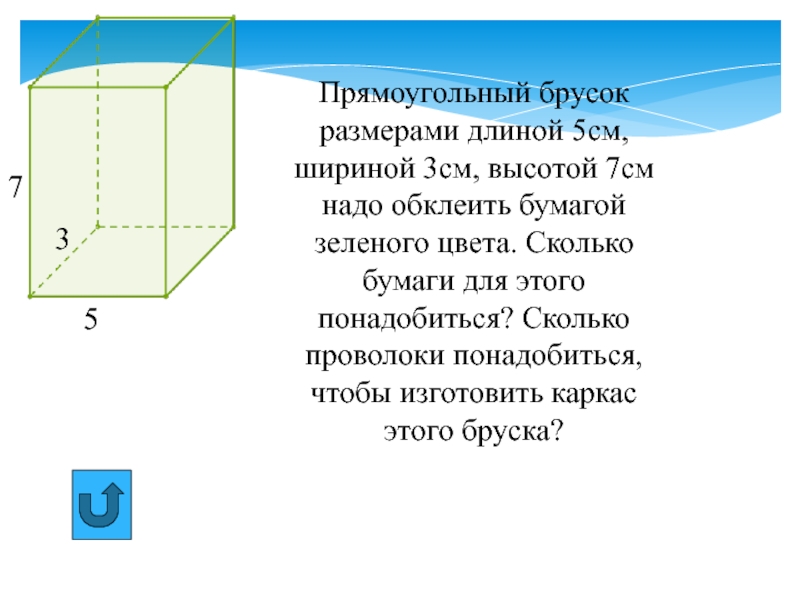 7

3

5

Прямоугольный брусок размерами длиной 5см, шириной 3см, высотой 7см надо обклеить бумагой зеленого цвета. Сколько бумаги для этого понадобиться? Сколько проволоки понадобиться, чтобы изготовить каркас этого бруска?